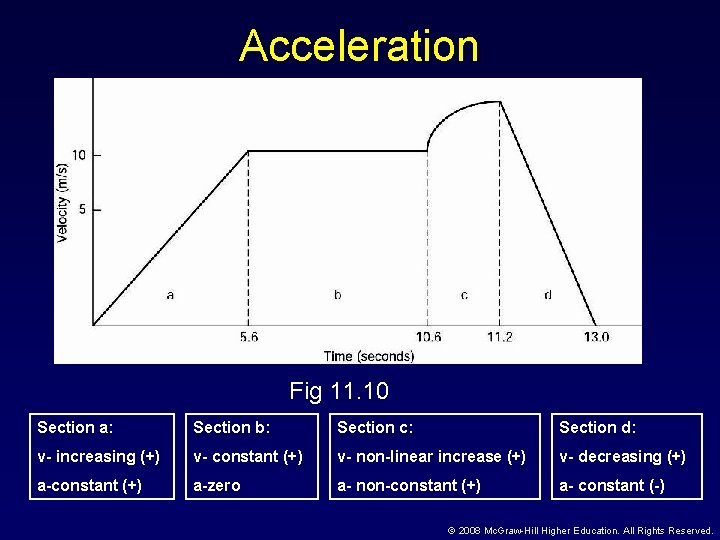 Acceleration

Velocity (m/s)

10

5

a

b

c

d

5.6

10.6

11.2

13.0

Time (seconds)

Fig 11.10

Section a:
v- increasing (+)
a-constant (+)

Section b:
v- constant (+)
a-zero

Section c:
v- non-linear increase (+)
a- non-constant (+)

Section d:
v- decreasing (+)
a- constant (-)

© 2008 McGraw-Hill Higher Education. All Rights Reserved.